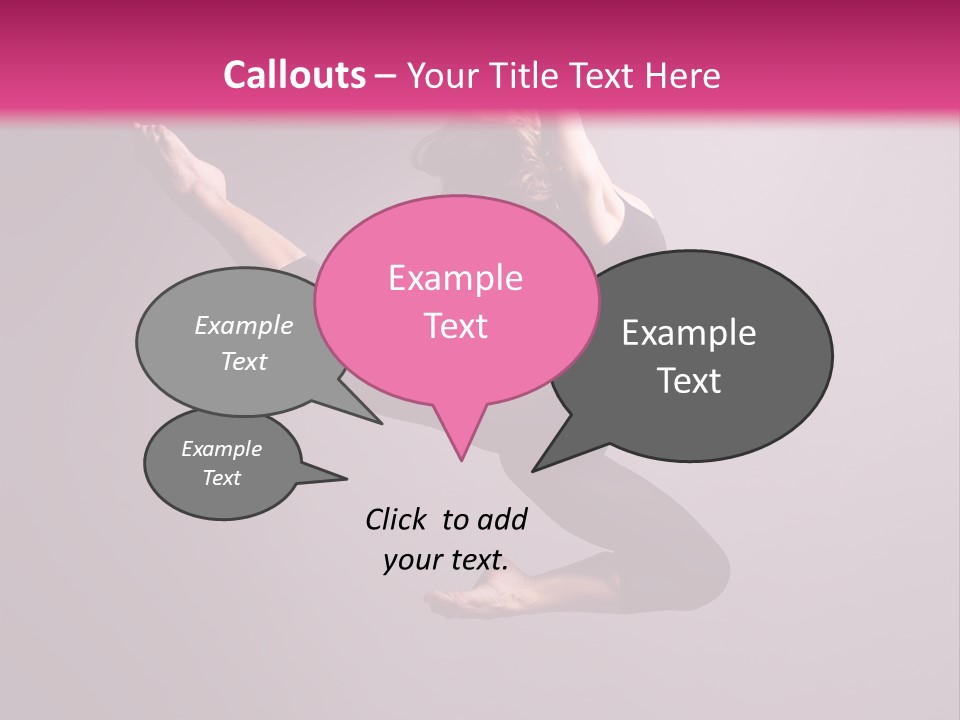 Callouts – Your Title Text Here

Example Text

Example Text

Example Text

Example Text

Click to add your text.